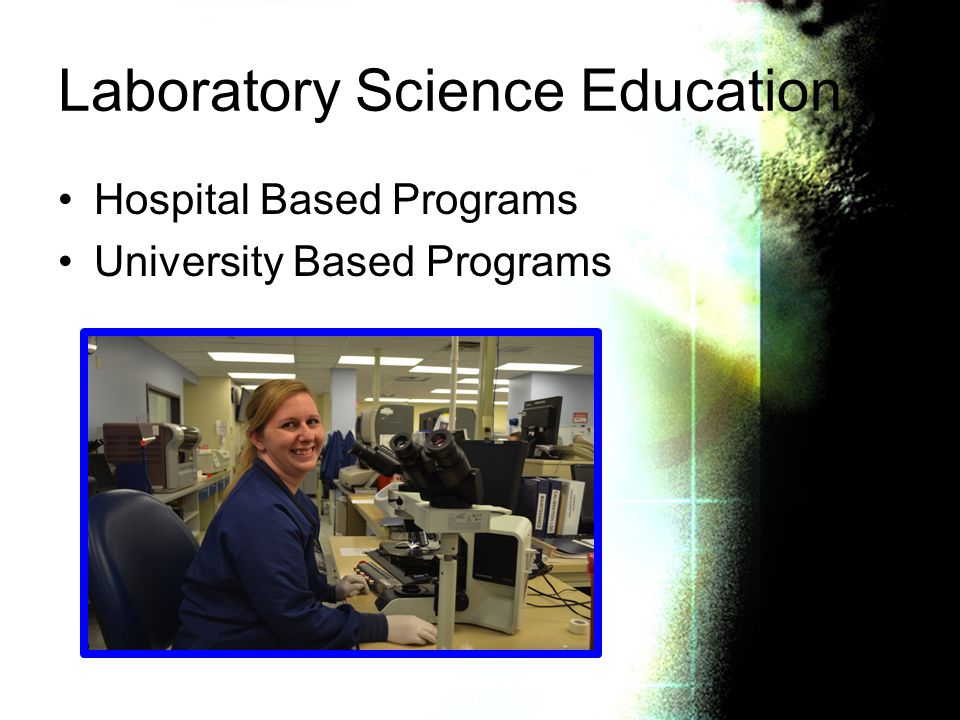 Laboratory Science Education

• Hospital Based Programs
• University Based Programs